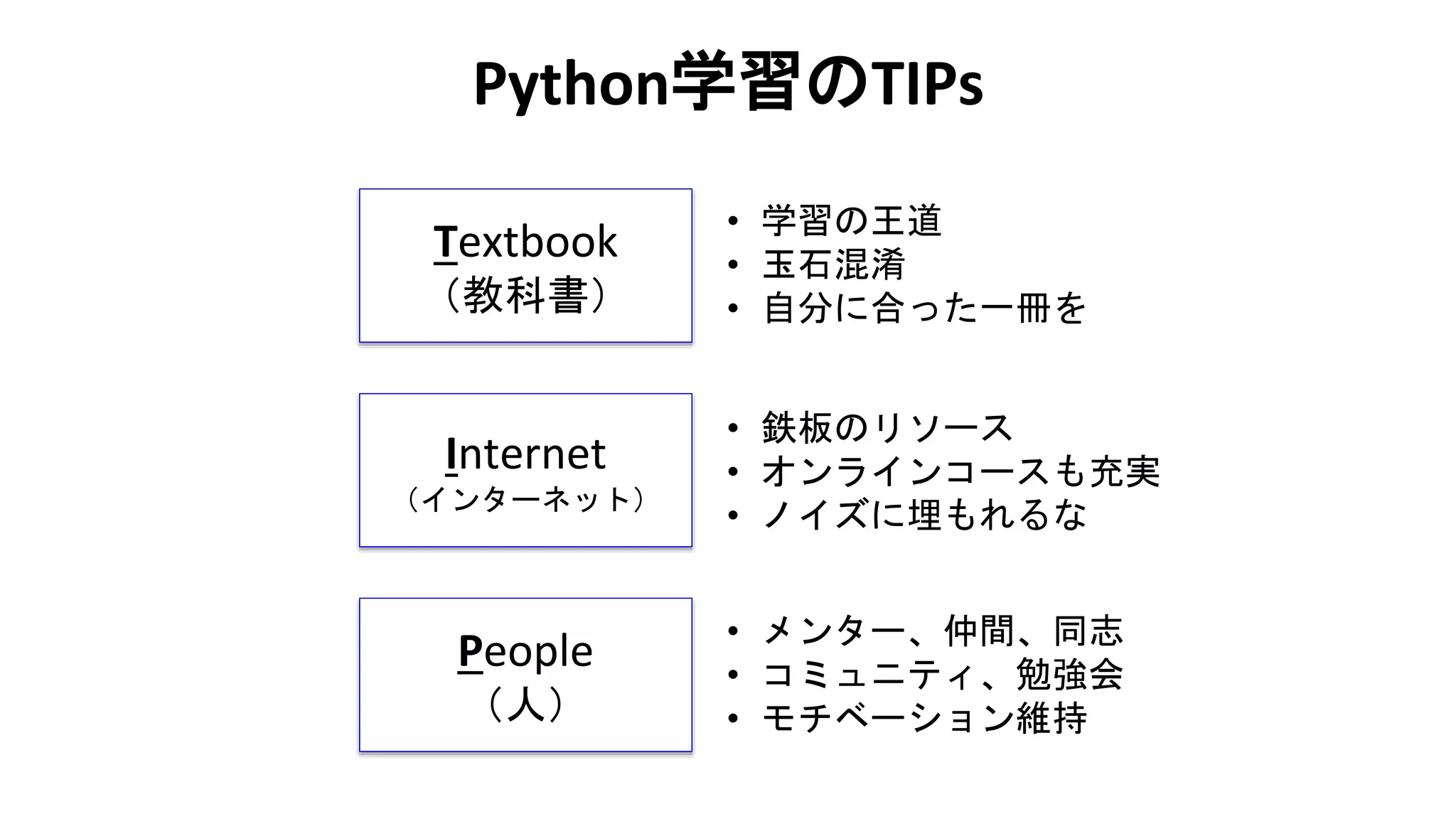 Python学習のTIPs

Textbook
（教科書）

• 学習の王道
• 玉石混淆
• 自分に合った一冊を

Internet
（インターネット）

• 鉄板のリソース
• オンラインコースも充実
• ノイズに埋もれるな

People
（人）

• メンター、仲間、同志
• コミュニティ、勉強会
• モチベーション維持